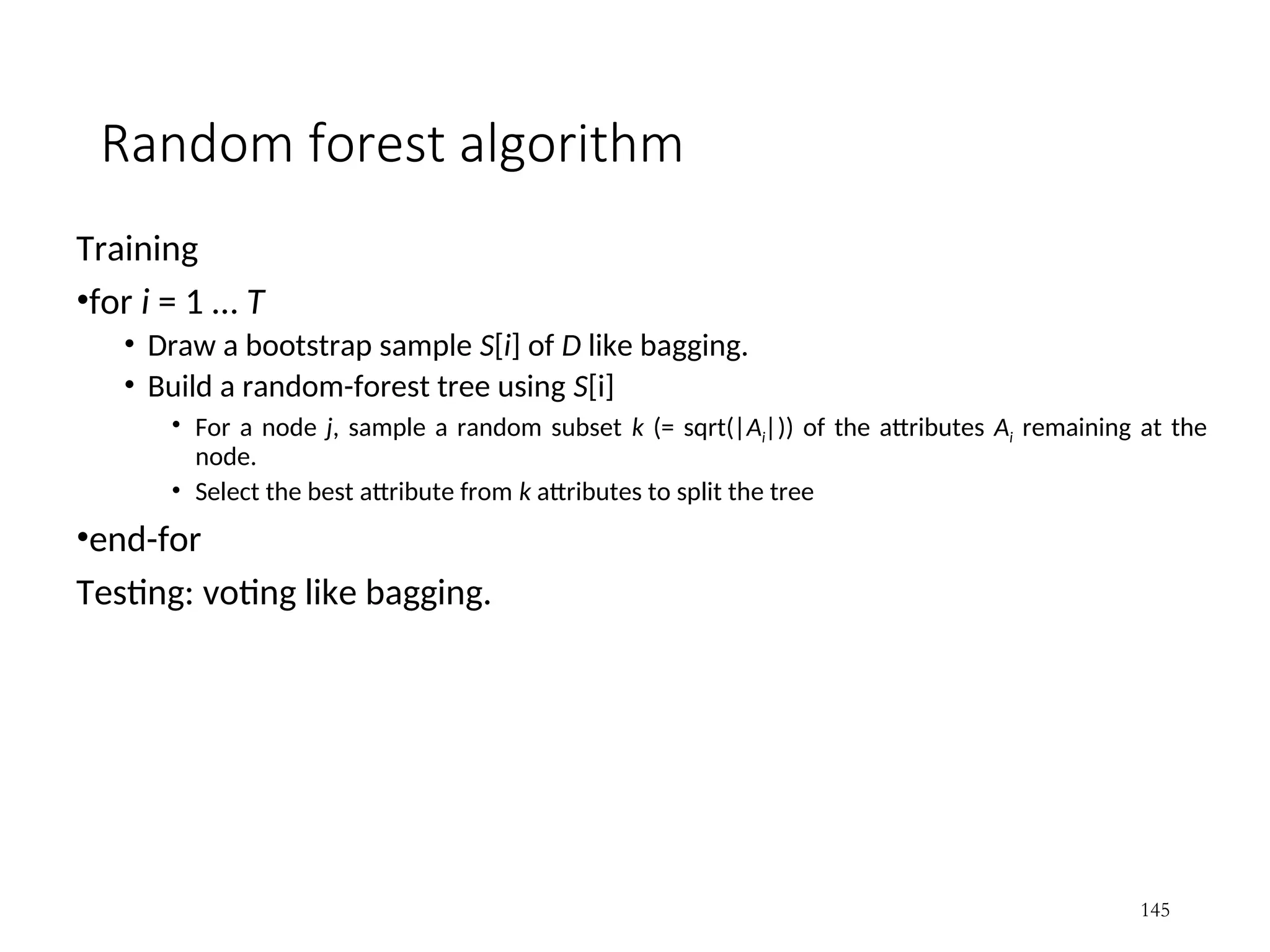 Random forest algorithm

Training

•for $i$ = 1 … $T$

• Draw a bootstrap sample $S[i]$ of $D$ like bagging.

• Build a random-forest tree using $S$[i]

• For a node $j$, sample a random subset $k$ (= sqrt($|A_i|$)) of the attributes $A_i$ remaining at the node.

• Select the best attribute from $k$ attributes to split the tree

•end-for

Testing: voting like bagging.

145